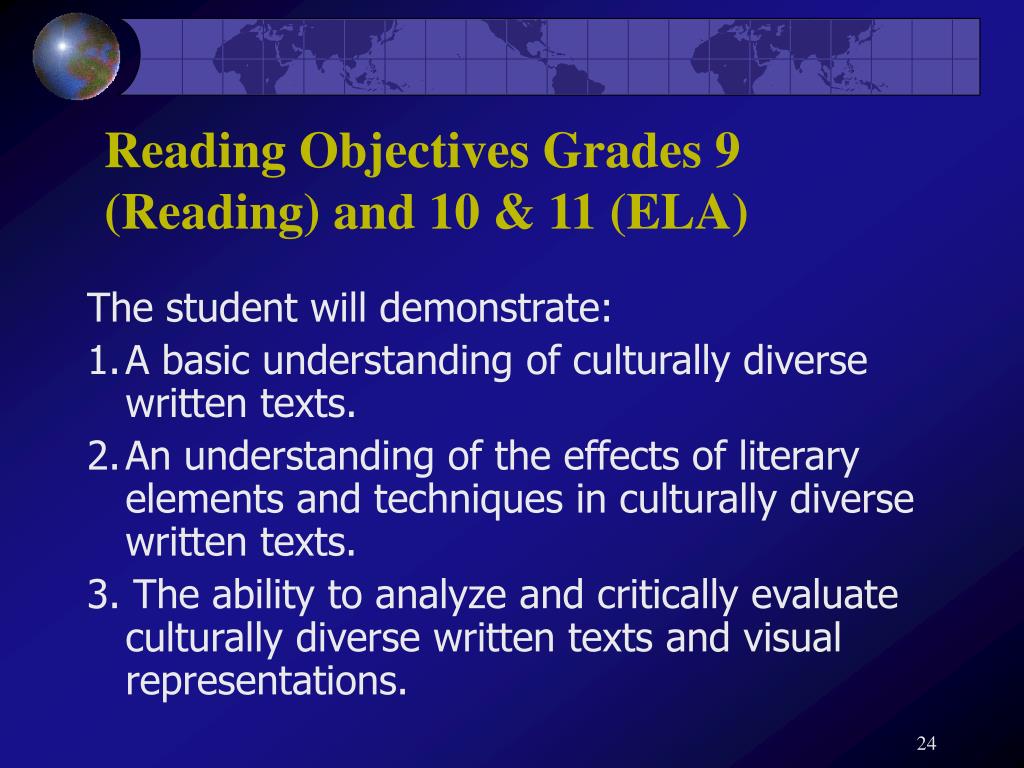 Reading Objectives Grades 9 (Reading) and 10 & 11 (ELA)

The student will demonstrate:

1. A basic understanding of culturally diverse written texts.

2. An understanding of the effects of literary elements and techniques in culturally diverse written texts.

3. The ability to analyze and critically evaluate culturally diverse written texts and visual representations.

24